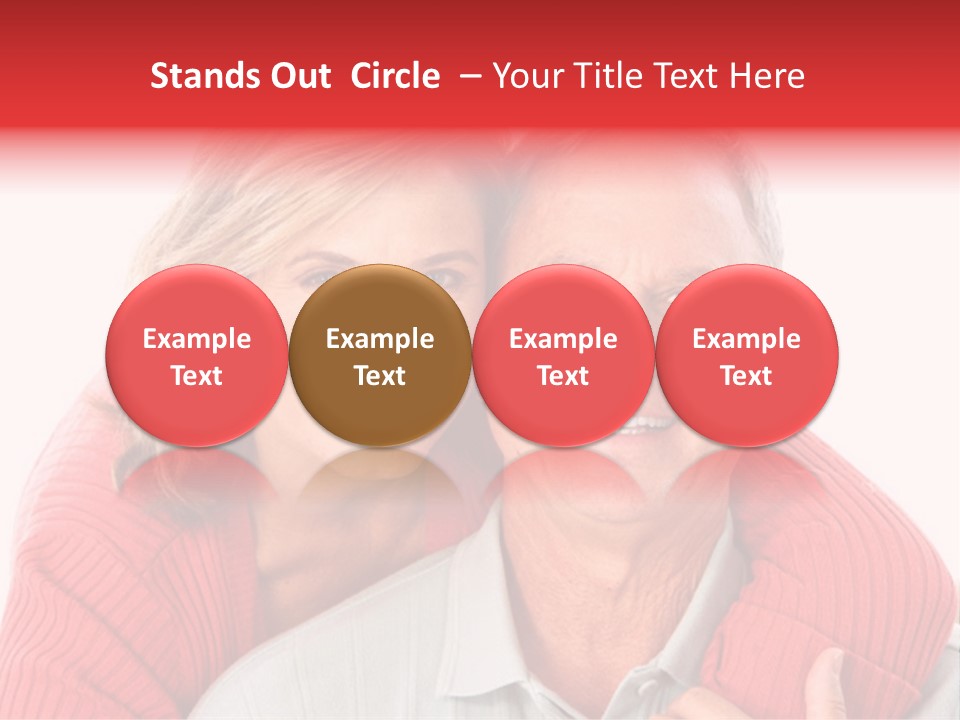 Stands Out  Circle  – Your Title Text Here

Example Text

Example Text

Example Text

Example Text